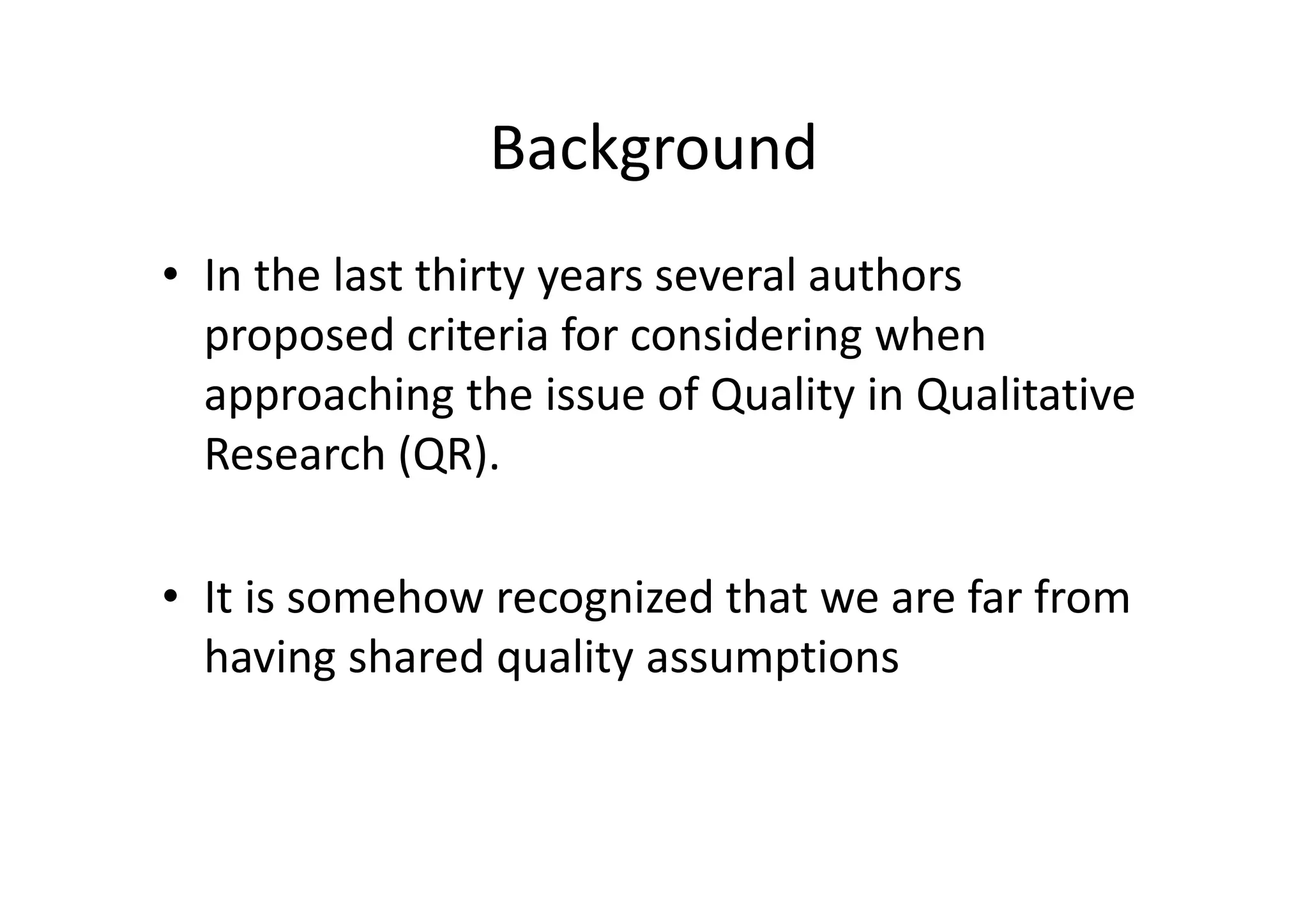 Background

• In the last thirty years several authors proposed criteria for considering when approaching the issue of Quality in Qualitative Research (QR).

• It is somehow recognized that we are far from having shared quality assumptions